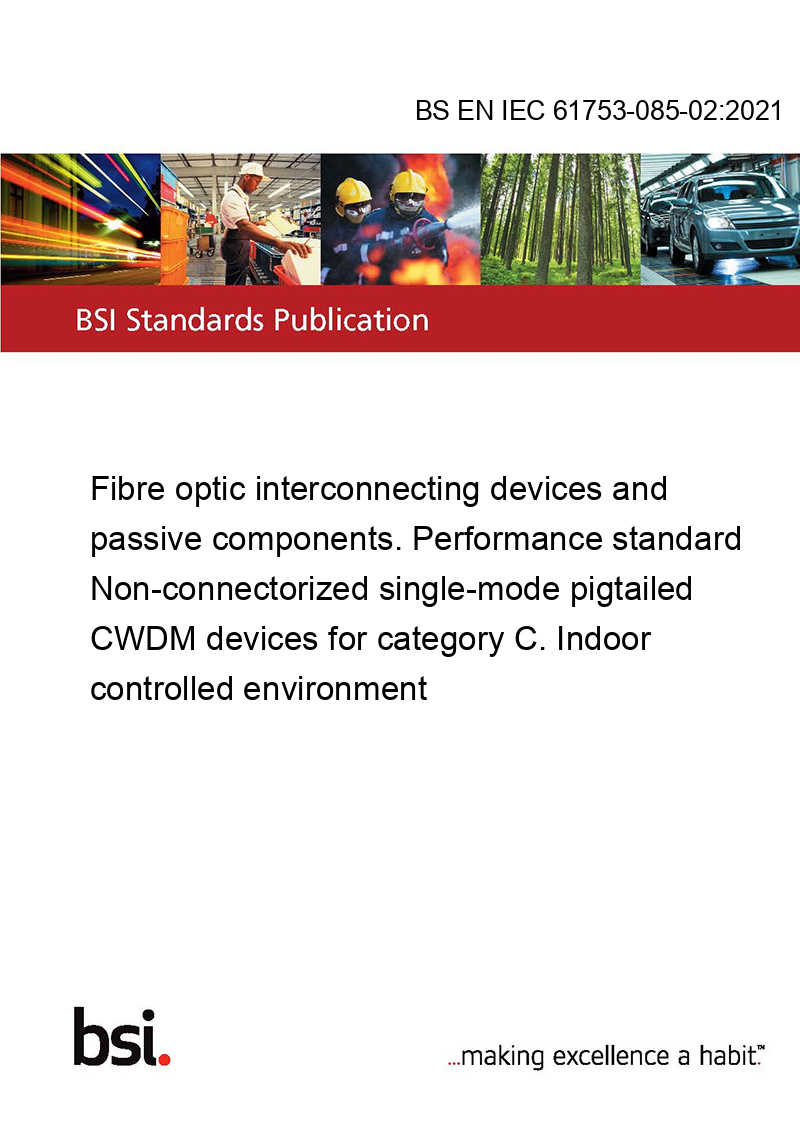 BS EN IEC 61753-085-02:2021

BSI Standards Publication

Fibre optic interconnecting devices and passive components. Performance standard Non-connectorized single-mode pigtailed CWDM devices for category C. Indoor controlled environment

bsi.

...making excellence a habit.™